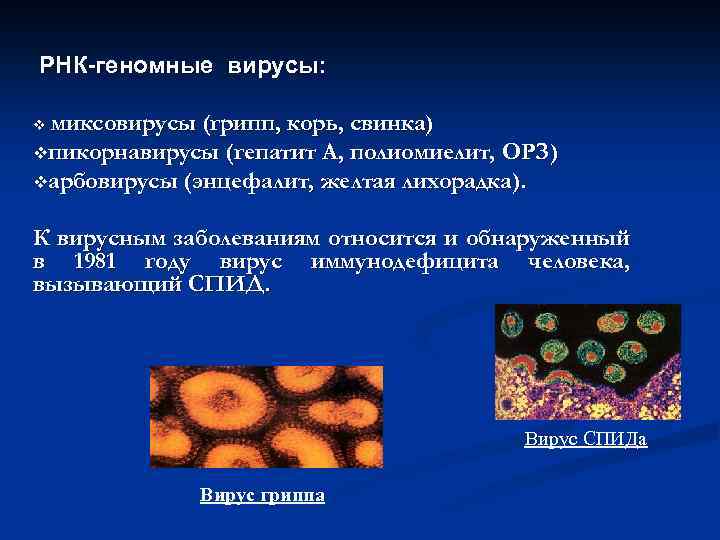 РНК-геномные вирусы:

❖ миксовирусы (грипп, корь, свинка)
❖пикорнавирусы (гепатит А, полиомиелит, ОРЗ)
❖арбовирусы (энцефалит, желтая лихорадка).

К вирусным заболеваниям относится и обнаруженный в 1981 году вирус иммунодефицита человека, вызывающий СПИД.

Вирус СПИДа

Вирус гриппа